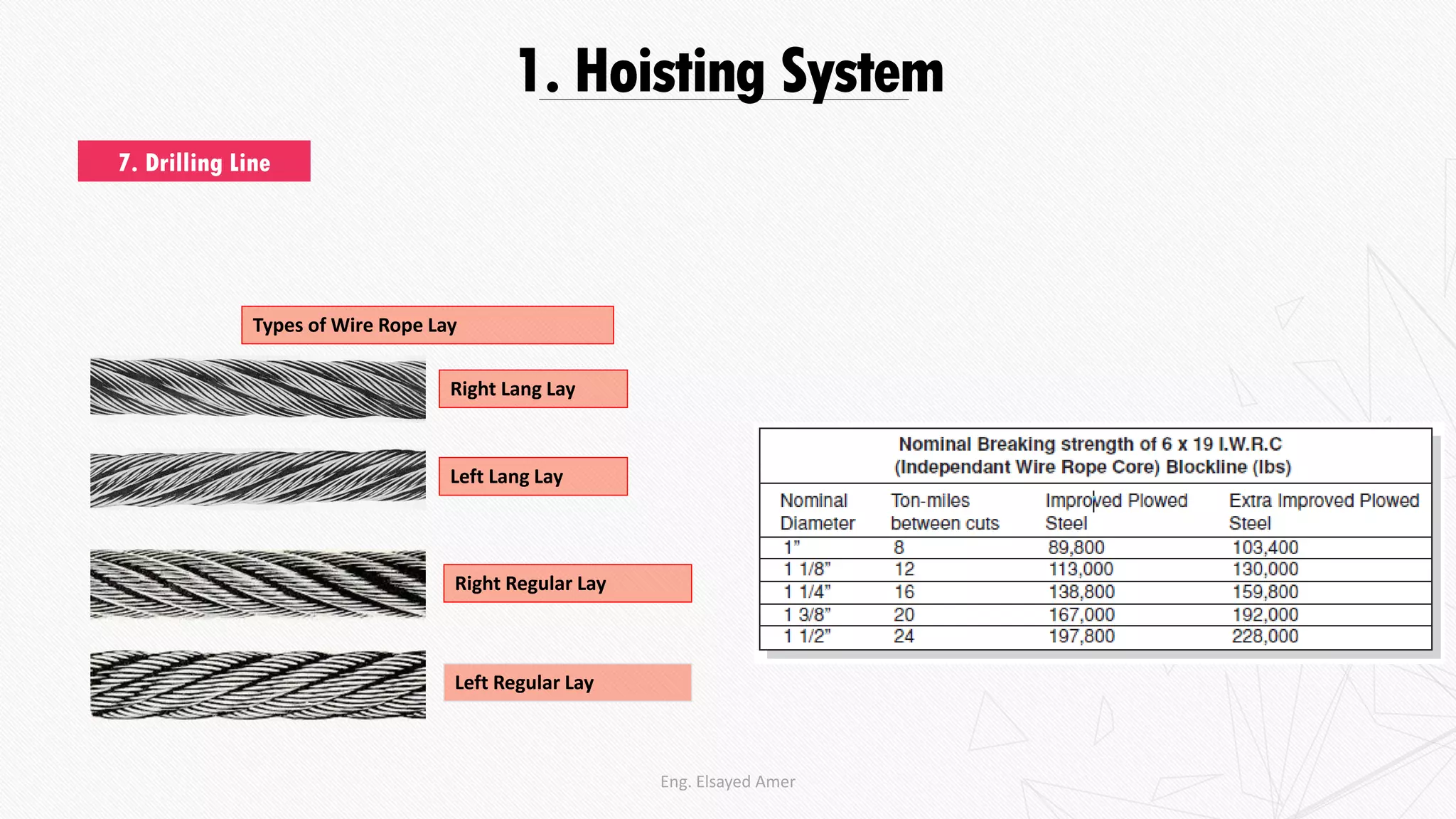 1. Hoisting System

7. Drilling Line

Types of Wire Rope Lay

Right Lang Lay

Left Lang Lay

Right Regular Lay

Left Regular Lay

Nominal Breaking strength of 6 x 19 I.W.R.C
(Independant Wire Rope Core) Blockline (lbs)

| Nominal Diameter | Ton-miles between cuts | Improved Plowed Steel | Extra Improved Plowed Steel |
|---|---|---|---|
| 1" | 8 | 89,800 | 103,400 |
| 1 1/8" | 12 | 113,000 | 130,000 |
| 1 1/4" | 16 | 138,800 | 159,800 |
| 1 3/8" | 20 | 167,000 | 192,000 |
| 1 1/2" | 24 | 197,800 | 228,000 |

Eng. Elsayed Amer